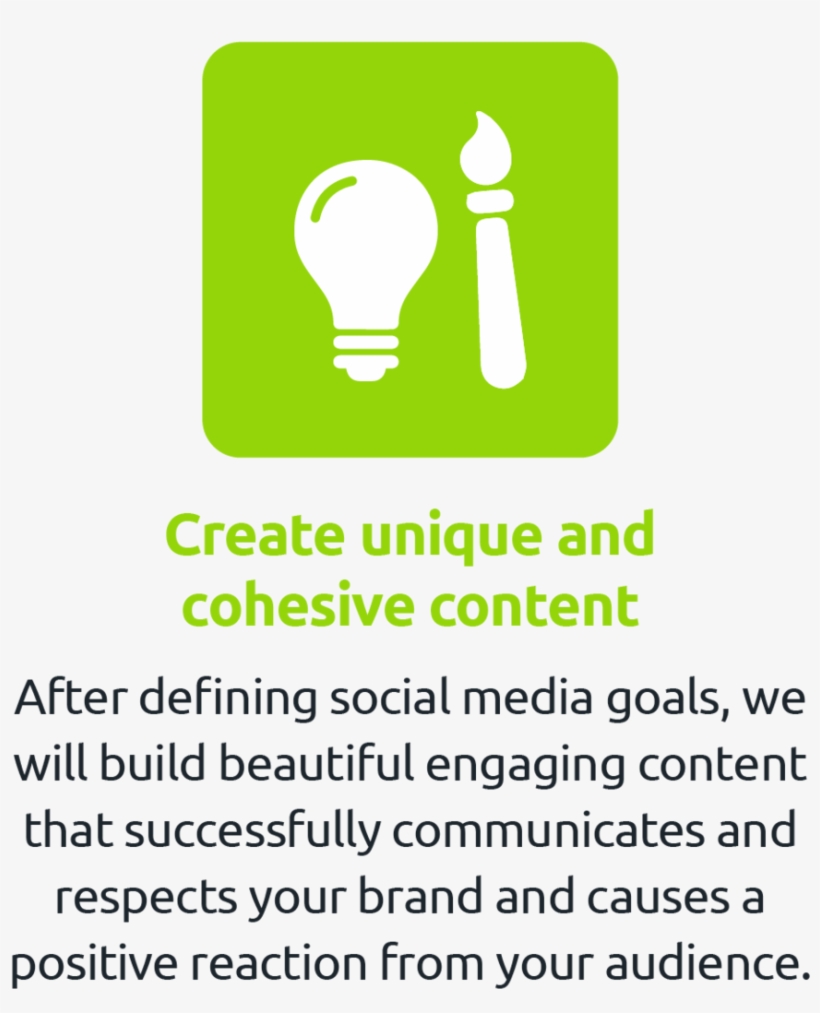 Create unique and cohesive content

After defining social media goals, we will build beautiful engaging content that successfully communicates and respects your brand and causes a positive reaction from your audience.